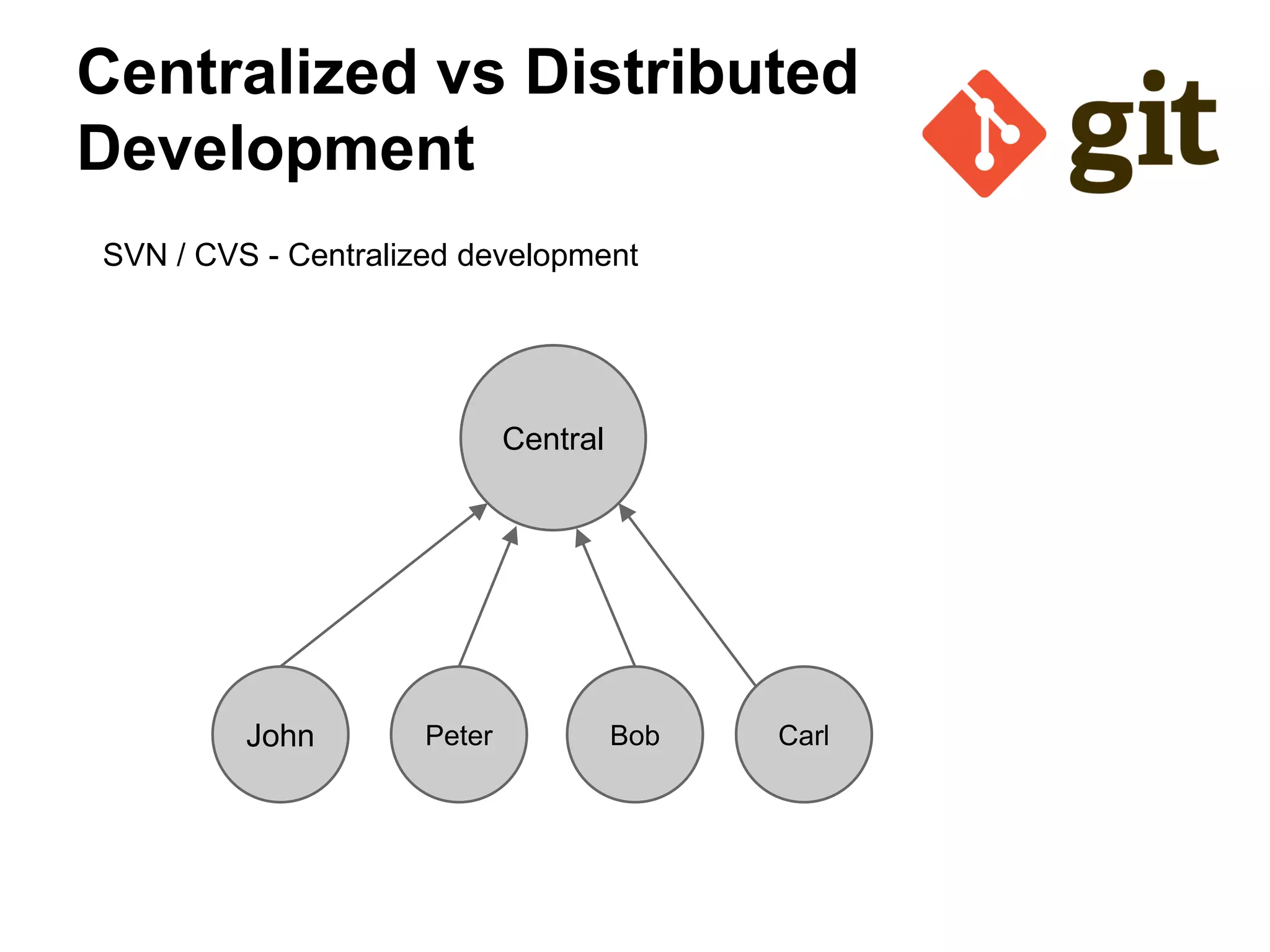 Centralized vs Distributed Development

git

SVN / CVS - Centralized development

Central

John

Peter

Bob

Carl